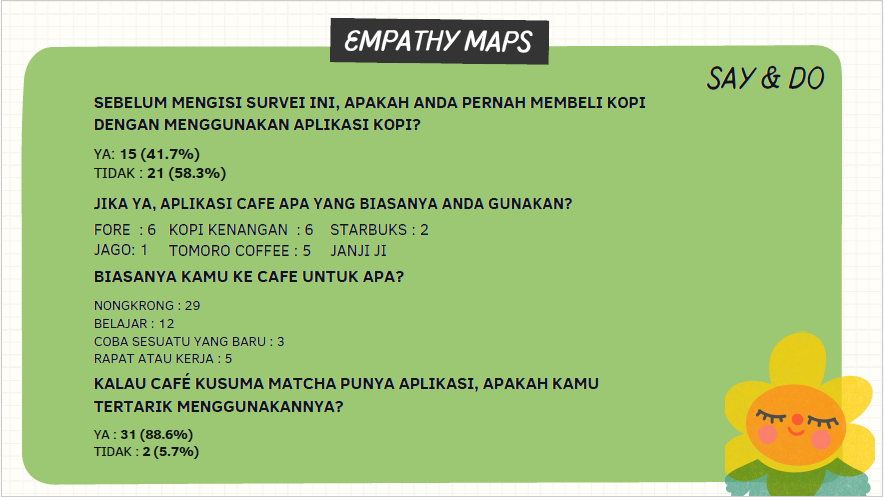 EMPATHY MAPS

SAY & DO

SEBELUM MENGISI SURVEI INI, APAKAH ANDA PERNAH MEMBELI KOPI DENGAN MENGGUNAKAN APLIKASI KOPI?

YA: 15 (41.7%)
TIDAK : 21 (58.3%)

JIKA YA, APLIKASI CAFE APA YANG BIASANYA ANDA GUNAKAN?

FORE : 6 KOPI KENANGAN : 6 STARBUKS : 2
JAGO: 1 TOMORO COFFEE : 5 JANJI JI

BIASANYA KAMU KE CAFE UNTUK APA?

NONGKRONG : 29
BELAJAR : 12
COBA SESUATU YANG BARU : 3
RAPAT ATAU KERJA : 5

KALAU CAFÉ KUSUMA MATCHA PUNYA APLIKASI, APAKAH KAMU TERTARIK MENGGUNAKANNYA?

YA : 31 (88.6%)
TIDAK : 2 (5.7%)